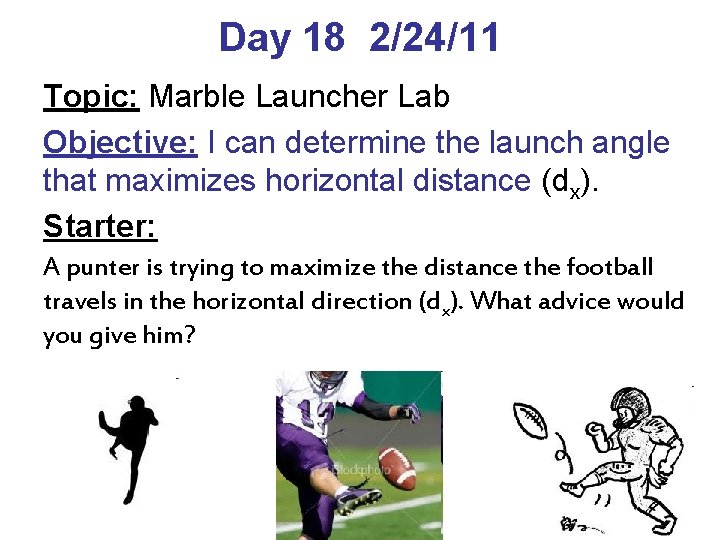 Day 18 2/24/11

Topic: Marble Launcher Lab

Objective: I can determine the launch angle that maximizes horizontal distance ($d_x$).

Starter:

A punter is trying to maximize the distance the football travels in the horizontal direction ($d_x$). What advice would you give him?

iStockphoto